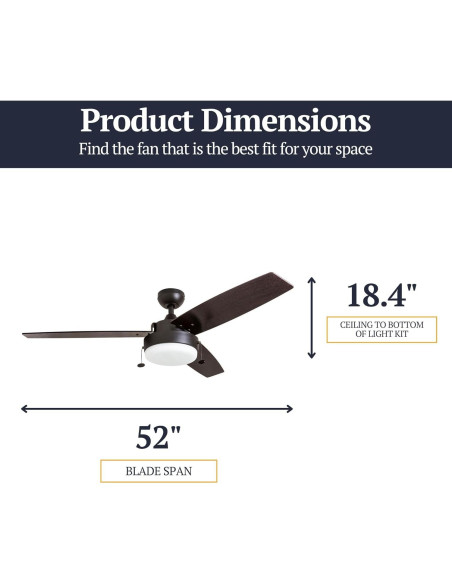 Product Dimensions
Find the fan that is the best fit for your space

18.4"
CEILING TO BOTTOM OF LIGHT KIT

52"
BLADE SPAN